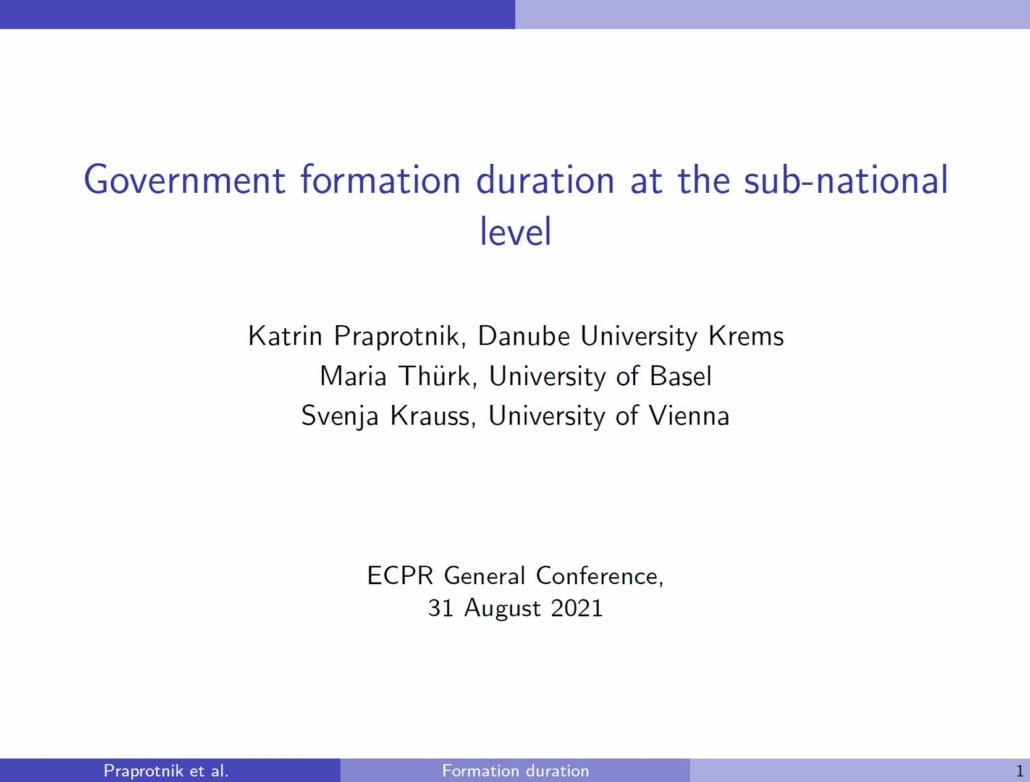 Government formation duration at the sub-national level

Katrin Praprotnik, Danube University Krems
Maria Thürk, University of Basel
Svenja Krauss, University of Vienna

ECPR General Conference,
31 August 2021

Praprotnik et al.
Formation duration
1